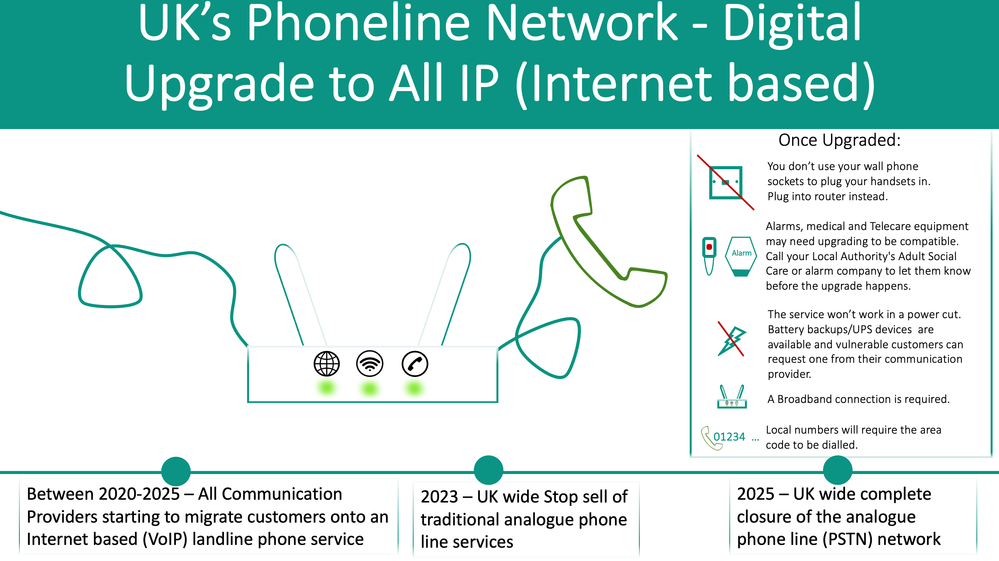 UK's Phoneline Network - Digital Upgrade to All IP (Internet based)

Once Upgraded:

You don't use your wall phone sockets to plug your handsets in. Plug into router instead.

Alarm

Alarms, medical and Telecare equipment may need upgrading to be compatible. Call your Local Authority's Adult Social Care or alarm company to let them know before the upgrade happens.

The service won't work in a power cut. Battery backups/UPS devices are available and vulnerable customers can request one from their communication provider.

A Broadband connection is required.

01234 ...

Local numbers will require the area code to be dialled.

Between 2020-2025 – All Communication Providers starting to migrate customers onto an Internet based (VoIP) landline phone service

2023 – UK wide Stop sell of traditional analogue phone line services

2025 – UK wide complete closure of the analogue phone line (PSTN) network